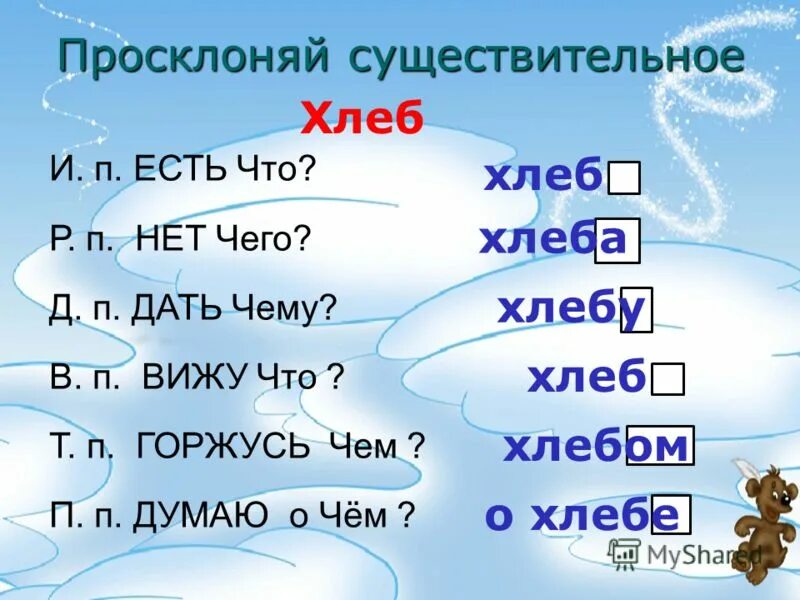 Просклоняй существительное

Хлеб

И. п. ЕСТЬ Что? хлеб

Р. п. НЕТ Чего? хлеба

Д. п. ДАТЬ Чему? хлебу

В. п. ВИЖУ Что ? хлеб

Т. п. ГОРЖУСЬ Чем ? хлебом

П. п. ДУМАЮ о Чём ? о хлебе

MyShared